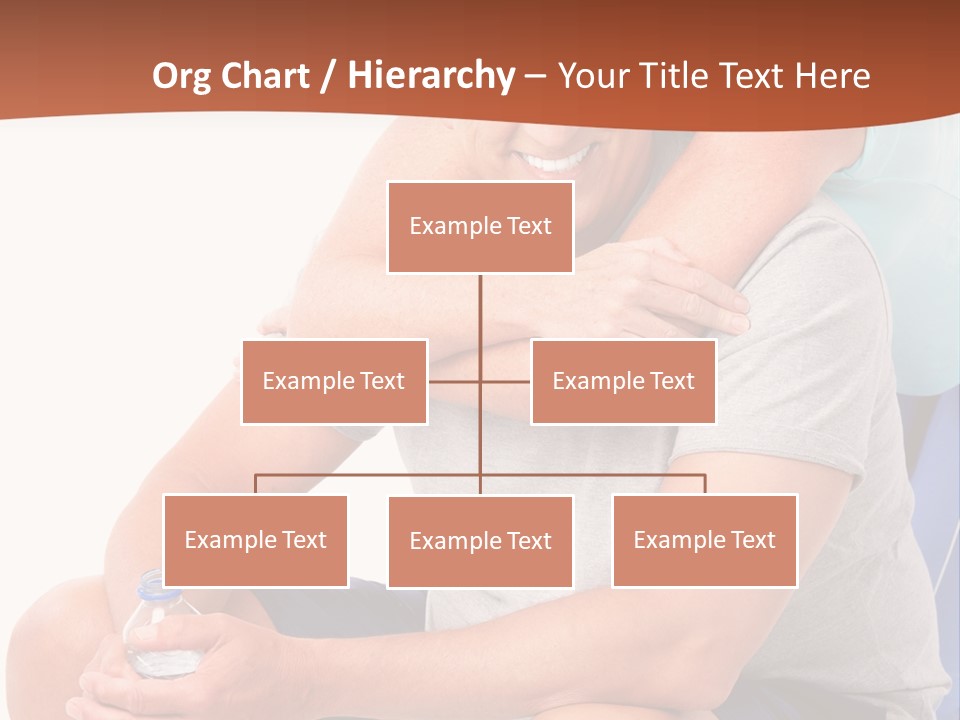 Org Chart / Hierarchy – Your Title Text Here

Example Text

Example Text

Example Text

Example Text

Example Text

Example Text